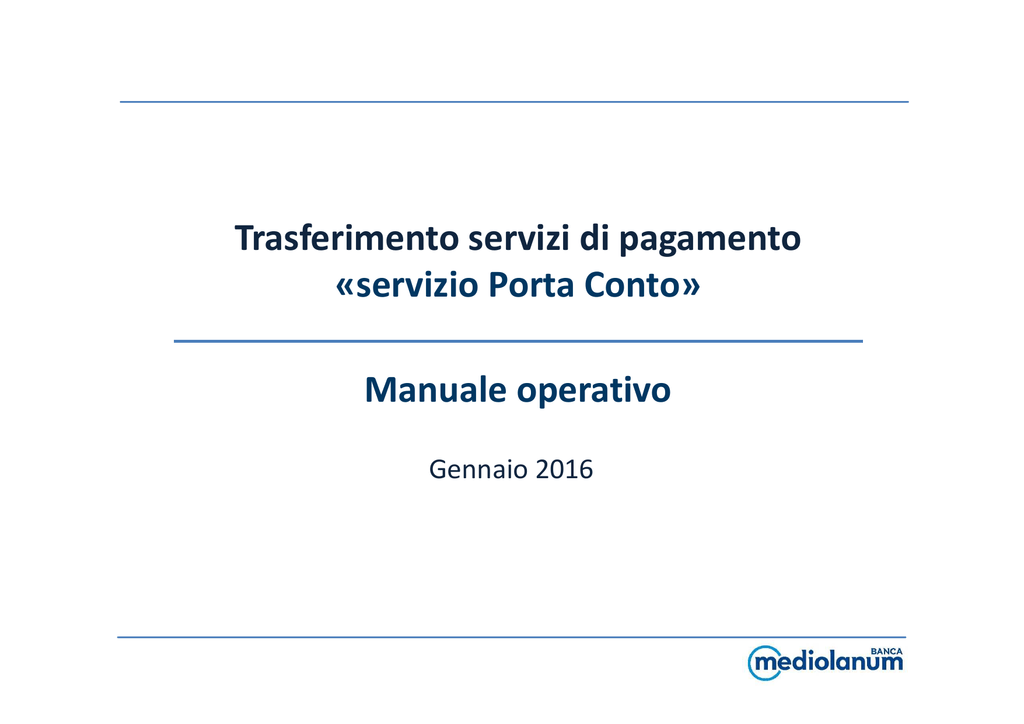 Trasferimento servizi di pagamento
«servizio Porta Conto»

Manuale operativo

Gennaio 2016

BANCA
mediolanum